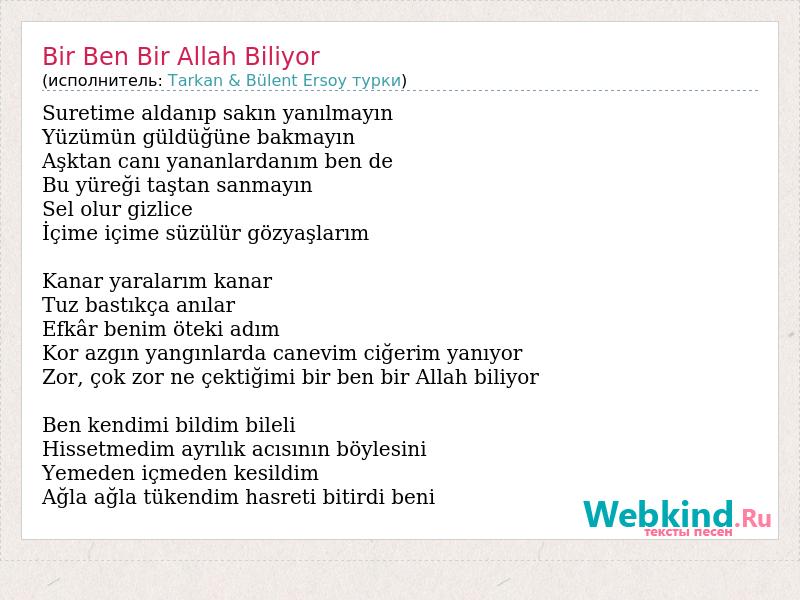 Bir Ben Bir Allah Biliyor
(исполнитель: Tarkan & Bülent Ersoy турки)

Suretime aldanıp sakın yanılmayın
Yüzümün güldüğüne bakmayın
Aşktan canı yananlardanım ben de
Bu yüreği taştan sanmayın
Sel olur gizlice
İçime içime süzülür gözyaşlarım

Kanar yaralarım kanar
Tuz bastıkça anılar
Efkâr benim öteki adım
Kor azgın yangınlarda canevim ciğerim yanıyor
Zor, çok zor ne çektiğimi bir ben bir Allah biliyor

Ben kendimi bildim bileli
Hissetmedim ayrılık acısının böylesini
Yemeden içmeden kesildim
Ağla ağla tükendim hasreti bitirdi beni

Webkind.Ru
тексты песен